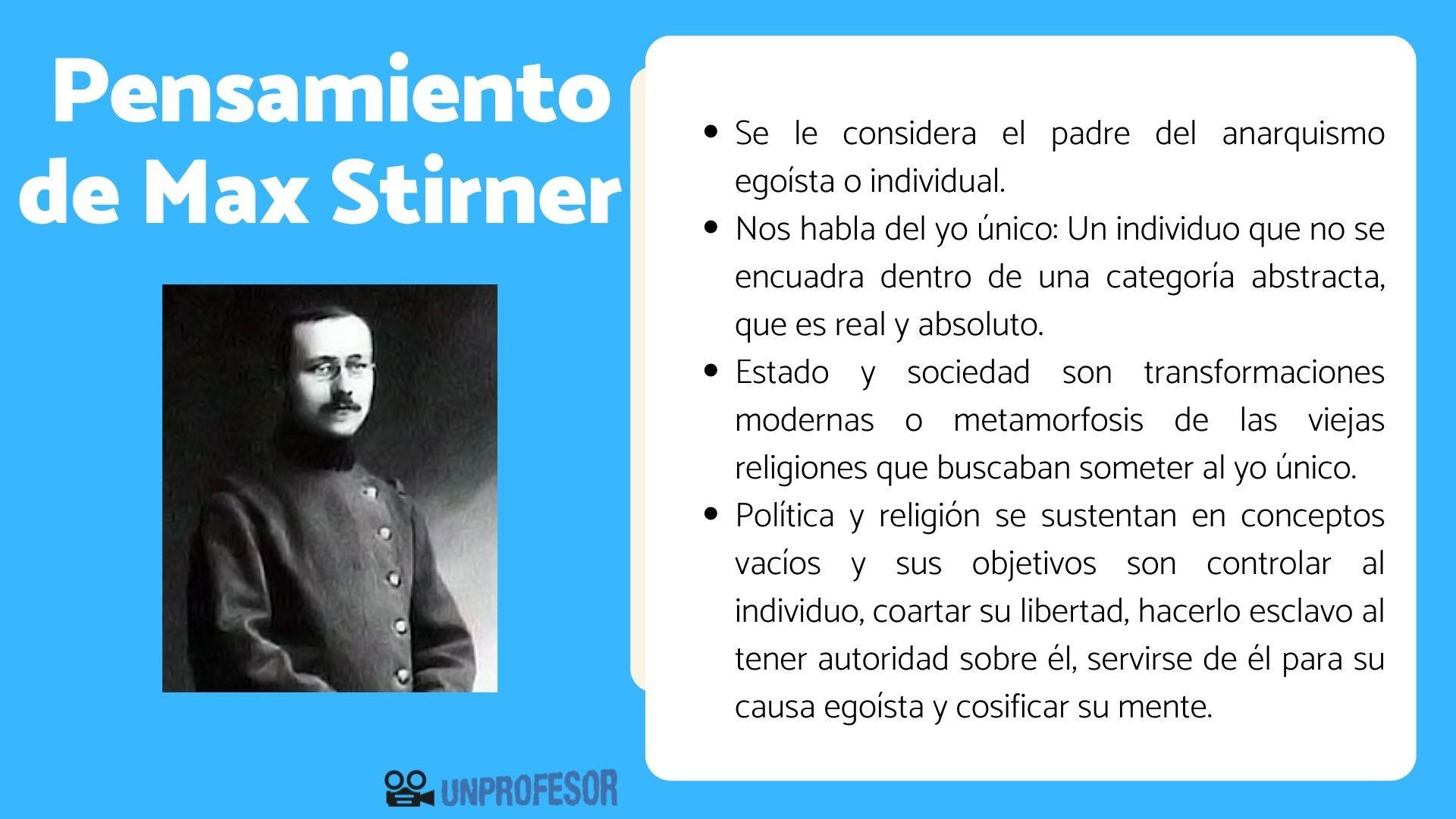 Pensamiento de Max Stirner

- Se le considera el padre del anarquismo egoísta o individual.
- Nos habla del yo único: Un individuo que no se encuadra dentro de una categoría abstracta, que es real y absoluto.
- Estado y sociedad son transformaciones modernas o metamorfosis de las viejas religiones que buscaban someter al yo único.
- Política y religión se sustentan en conceptos vacíos y sus objetivos son controlar al individuo, coartar su libertad, hacerlo esclavo al tener autoridad sobre él, servirse de él para su causa egoísta y cosificar su mente.

UNPROFESOR